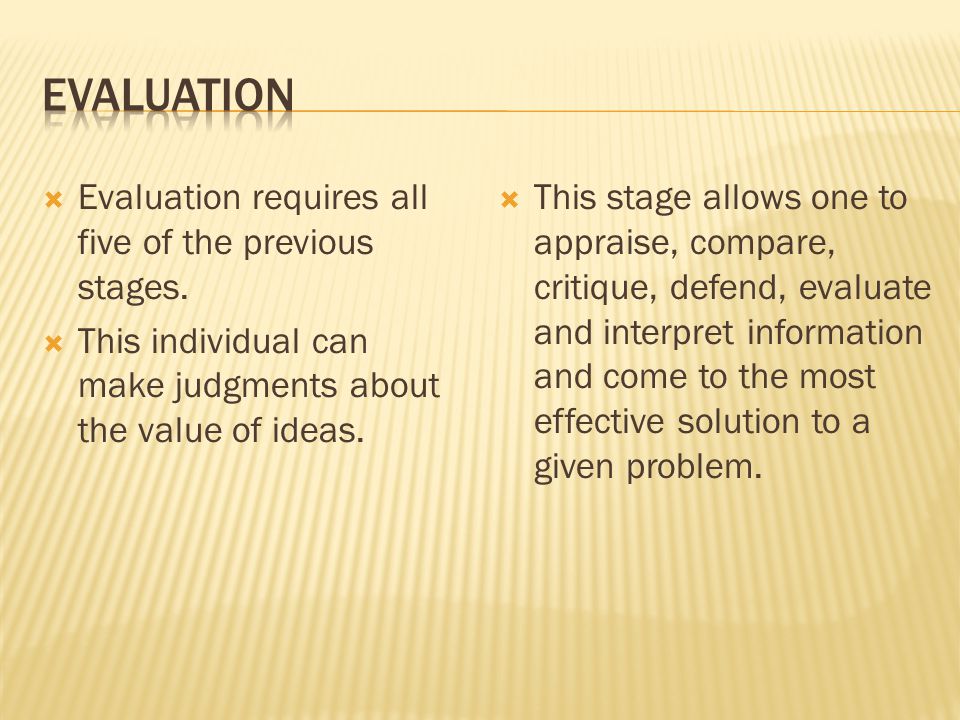 EVALUATION

Evaluation requires all five of the previous stages.

This individual can make judgments about the value of ideas.

This stage allows one to appraise, compare, critique, defend, evaluate and interpret information and come to the most effective solution to a given problem.